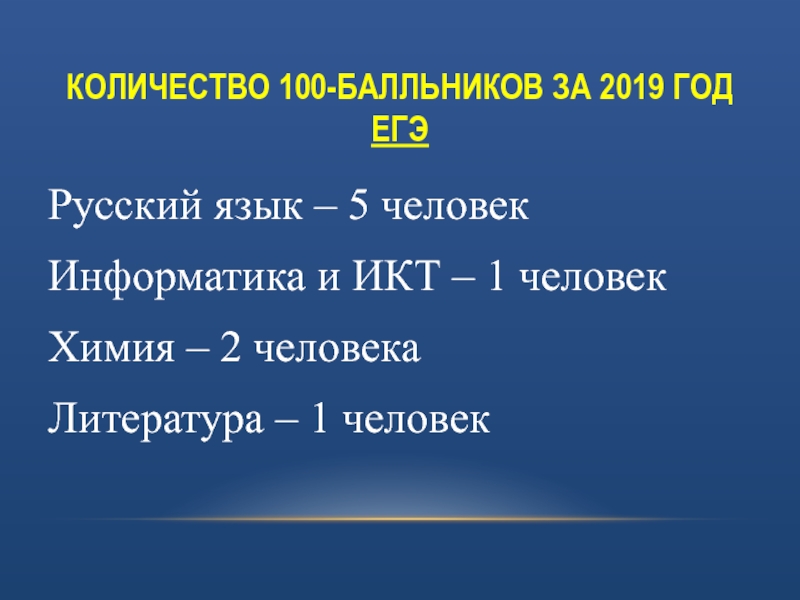 КОЛИЧЕСТВО 100-БАЛЛЬНИКОВ ЗА 2019 ГОД ЕГЭ

Русский язык – 5 человек

Информатика и ИКТ – 1 человек

Химия – 2 человека

Литература – 1 человек